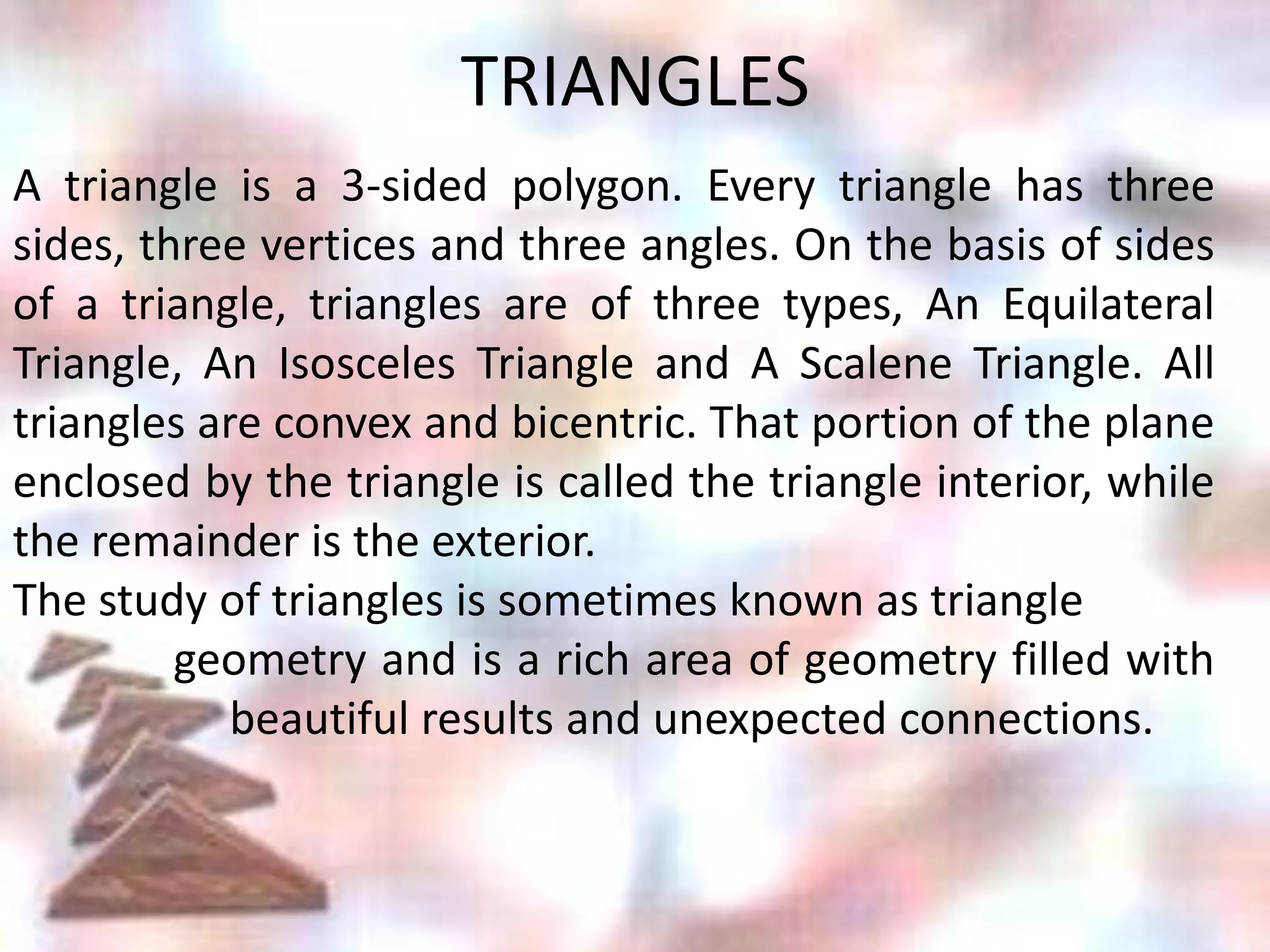 TRIANGLES

A triangle is a 3-sided polygon. Every triangle has three sides, three vertices and three angles. On the basis of sides of a triangle, triangles are of three types, An Equilateral Triangle, An Isosceles Triangle and A Scalene Triangle. All triangles are convex and bicentric. That portion of the plane enclosed by the triangle is called the triangle interior, while the remainder is the exterior.

The study of triangles is sometimes known as triangle geometry and is a rich area of geometry filled with beautiful results and unexpected connections.